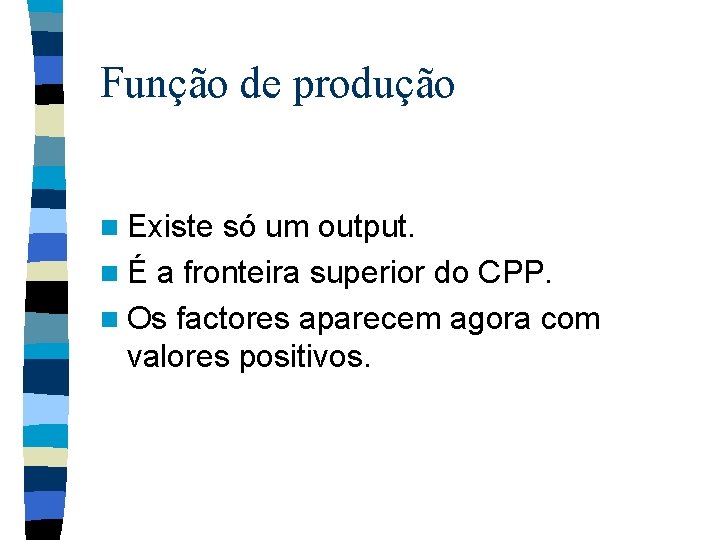 Função de produção

Existe só um output.

É a fronteira superior do CPP.

Os factores aparecem agora com valores positivos.